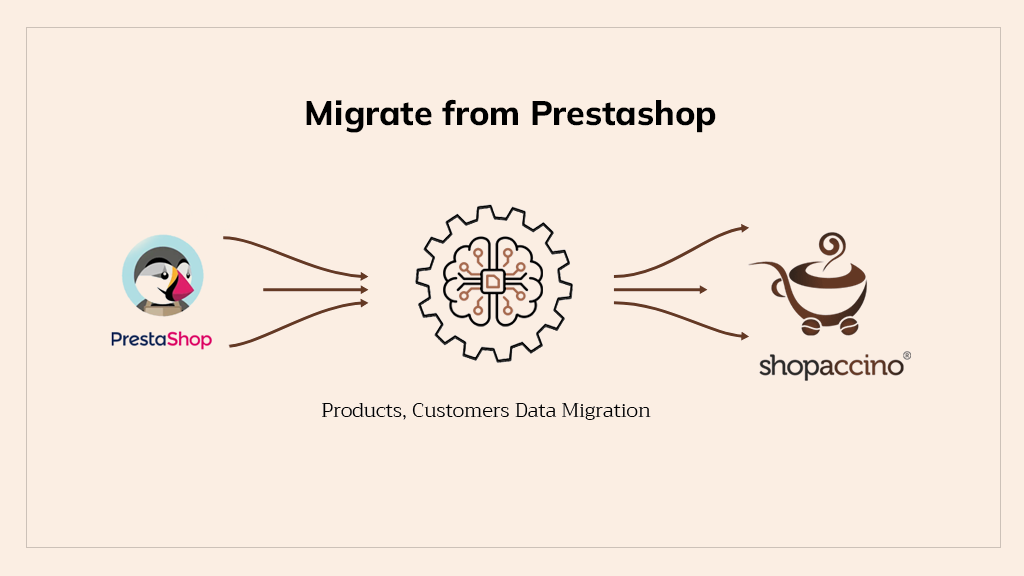 Migrate from Prestashop

PrestaShop

shopaccino®

Products, Customers Data Migration